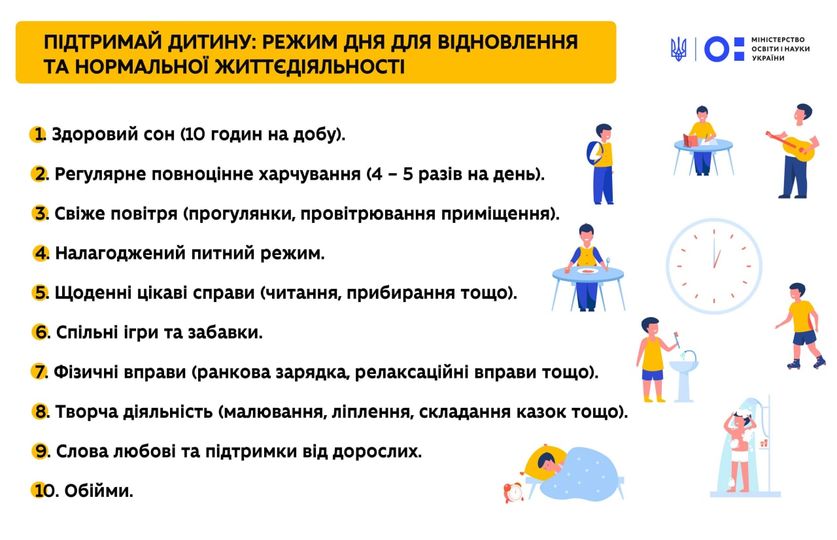 ПІДТРИМАЙ ДИТИНУ: РЕЖИМ ДНЯ ДЛЯ ВІДНОВЛЕННЯ ТА НОРМАЛЬНОЇ ЖИТТЄДІЯЛЬНОСТІ

МІНІСТЕРСТВО ОСВІТИ І НАУКИ УКРАЇНИ

1. Здоровий сон (10 годин на добу).

2. Регулярне повноцінне харчування (4 – 5 разів на день).

3. Свіже повітря (прогулянки, провітрювання приміщення).

4. Налагоджений питний режим.

5. Щоденні цікаві справи (читання, прибирання тощо).

6. Спільні ігри та забавки.

7. Фізичні вправи (ранкова зарядка, релаксаційні вправи тощо).

8. Творча діяльність (малювання, ліплення, складання казок тощо).

9. Слова любові та підтримки від дорослих.

10. Обійми.